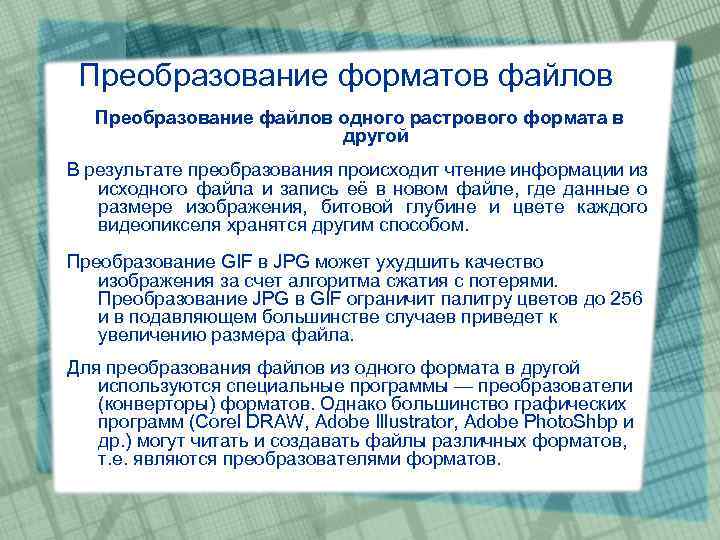 Преобразование форматов файлов

Преобразование файлов одного растрового формата в другой

В результате преобразования происходит чтение информации из исходного файла и запись её в новом файле, где данные о размере изображения, битовой глубине и цвете каждого видеопикселя хранятся другим способом.

Преобразование GIF в JPG может ухудшить качество изображения за счет алгоритма сжатия с потерями. Преобразование JPG в GIF ограничит палитру цветов до 256 и в подавляющем большинстве случаев приведет к увеличению размера файла.

Для преобразования файлов из одного формата в другой используются специальные программы — преобразователи (конверторы) форматов. Однако большинство графических программ (Corel DRAW, Adobe Illustrator, Adobe PhotoShbp и др.) могут читать и создавать файлы различных форматов, т.е. являются преобразователями форматов.